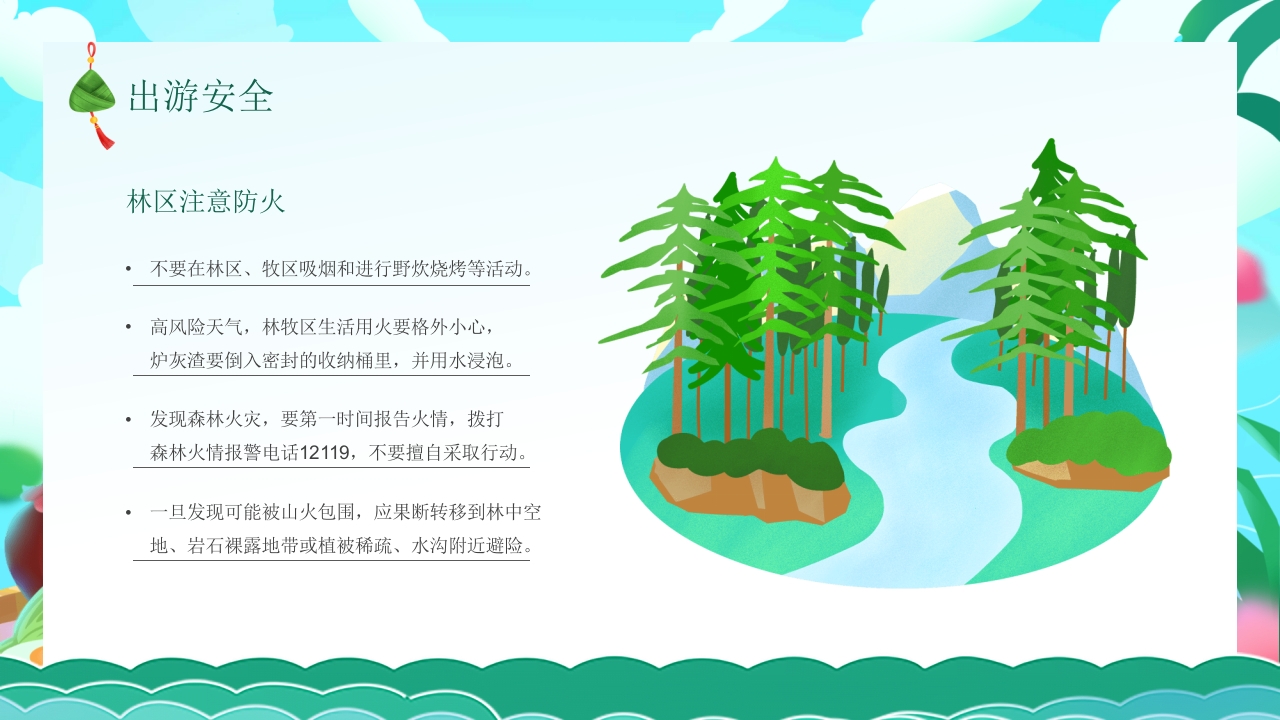 出游安全

林区注意防火

• 不要在林区、牧区吸烟和进行野炊烧烤等活动。

• 高风险天气，林牧区生活用火要格外小心，炉灰渣要倒入密封的收纳桶里，并用水浸泡。

• 发现森林火灾，要第一时间报告火情，拨打森林火情报警电话12119，不要擅自采取行动。

• 一旦发现可能被山火包围，应果断转移到林中空地、岩石裸露地带或植被稀疏、水沟附近避险。